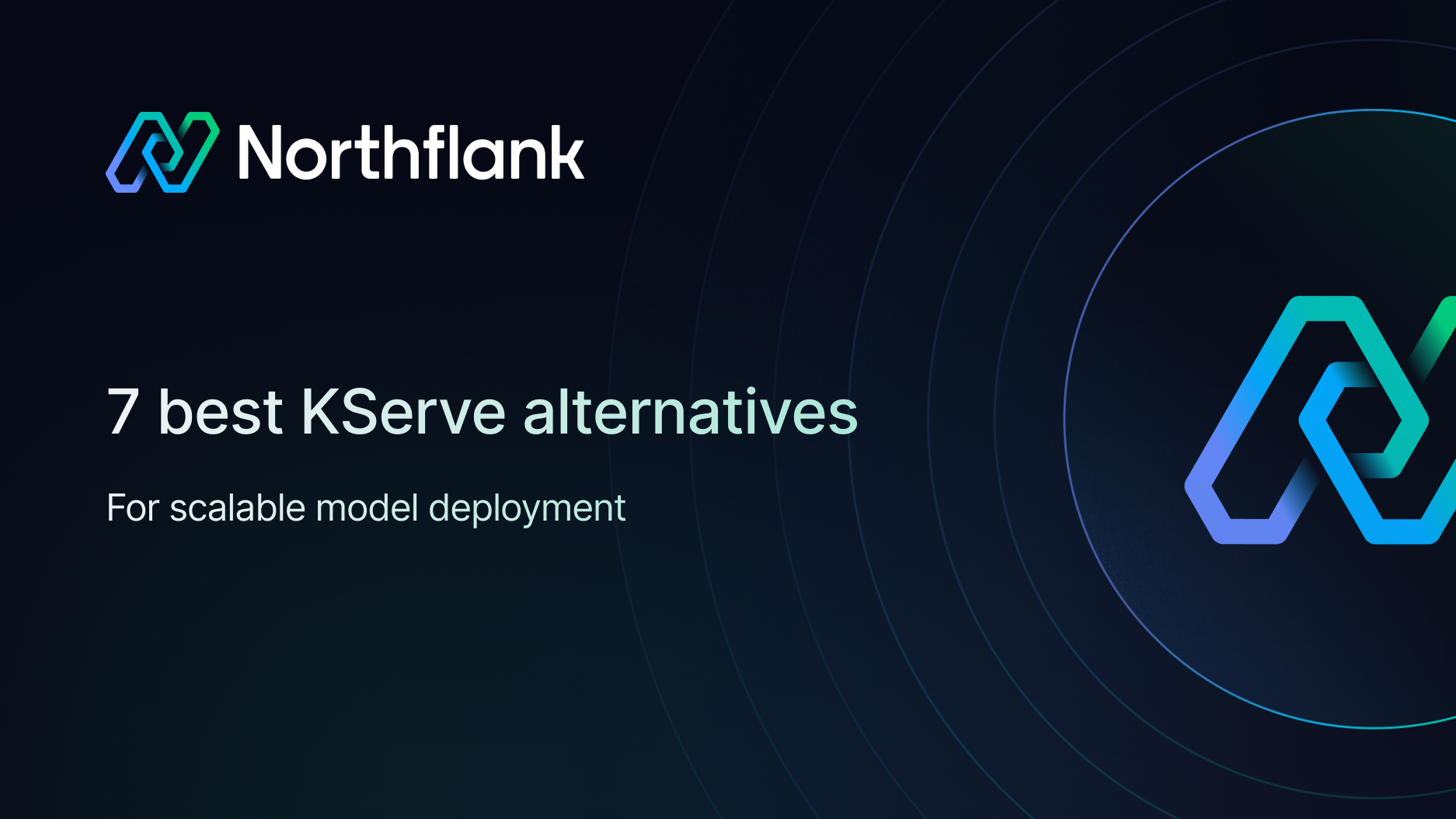 Northflank

7 best KServe alternatives

For scalable model deployment